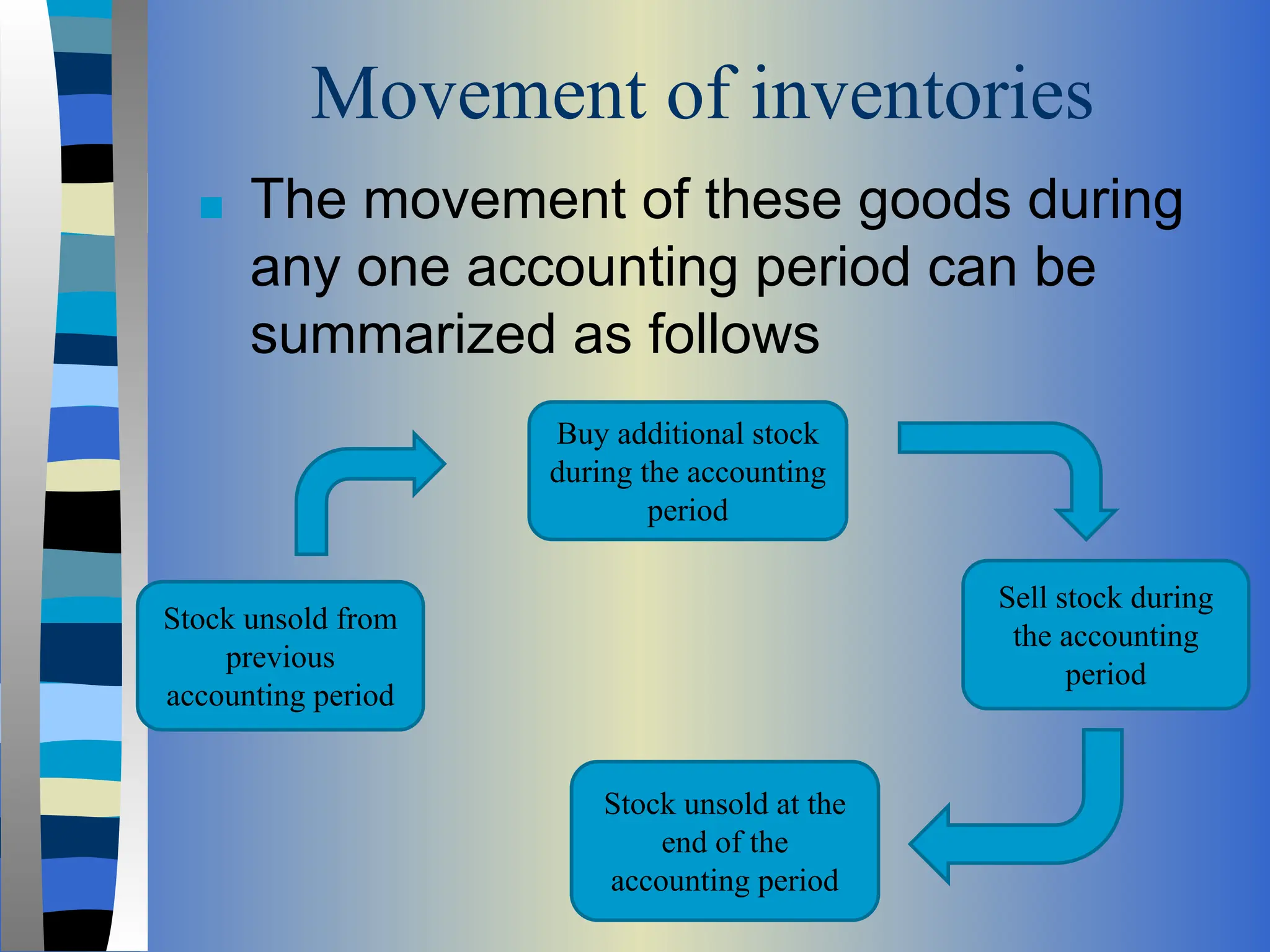 Movement of inventories

The movement of these goods during any one accounting period can be summarized as follows

Stock unsold from previous accounting period

Buy additional stock during the accounting period

Sell stock during the accounting period

Stock unsold at the end of the accounting period